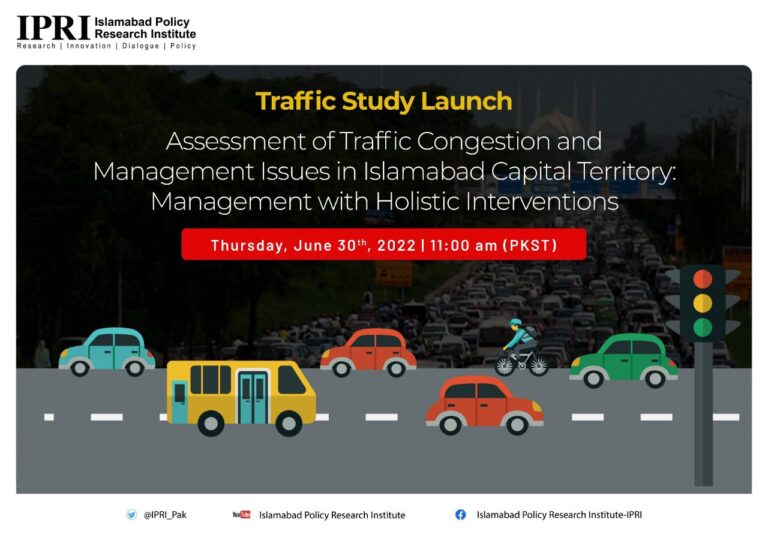 IPRI Islamabad Policy Research Institute
Research | Innovation | Dialogue | Policy

Traffic Study Launch

Assessment of Traffic Congestion and Management Issues in Islamabad Capital Territory: Management with Holistic Interventions

Thursday, June 30$^{th}$, 2022 | 11:00 am (PKST)

@IPRI_Pak
YouTube Islamabad Policy Research Institute
Islamabad Policy Research Institute-IPRI